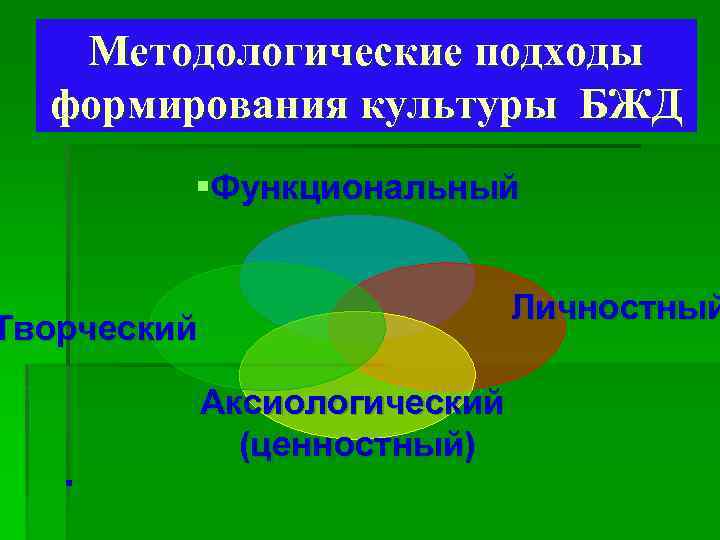 Методологические подходы формирования культуры БЖД

Функциональный

Творческий

Личностный

Аксиологический (ценностный)